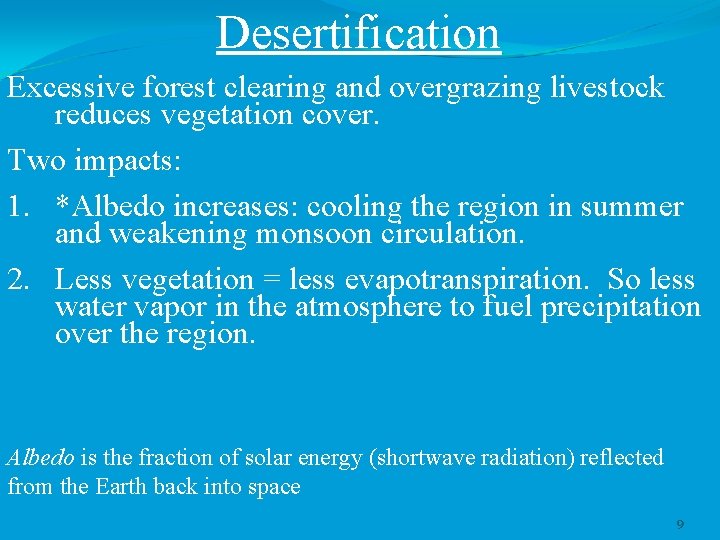 Desertification

Excessive forest clearing and overgrazing livestock reduces vegetation cover.

Two impacts:

1. *Albedo increases: cooling the region in summer and weakening monsoon circulation.

2. Less vegetation = less evapotranspiration. So less water vapor in the atmosphere to fuel precipitation over the region.

Albedo is the fraction of solar energy (shortwave radiation) reflected from the Earth back into space

9